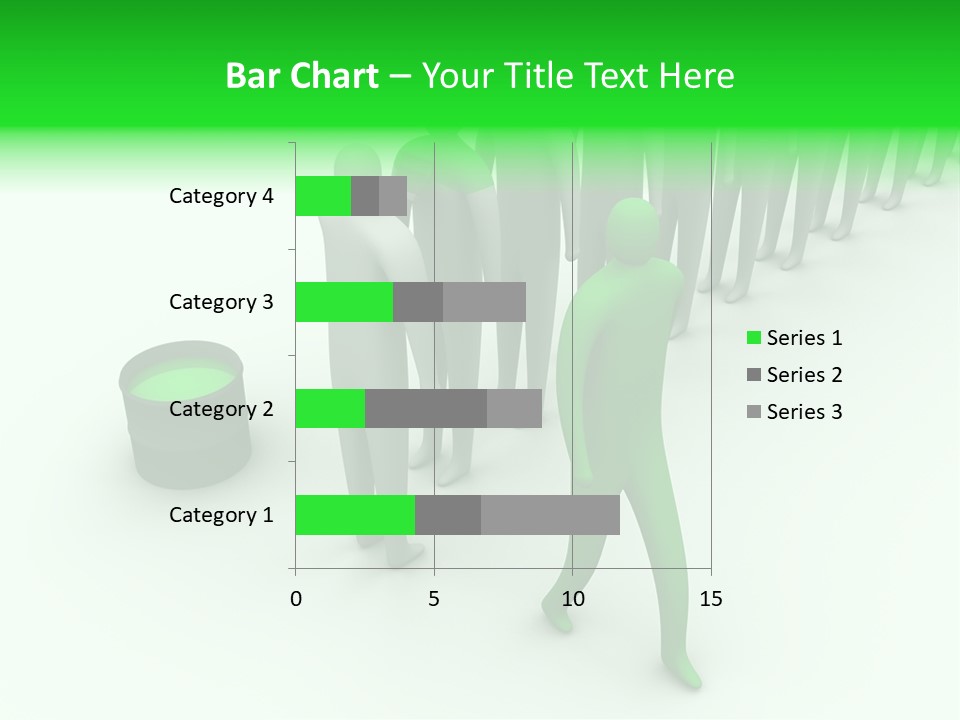 Bar Chart – Your Title Text Here

Category 4
Category 3
Category 2
Category 1

0 5 10 15

Series 1
Series 2
Series 3